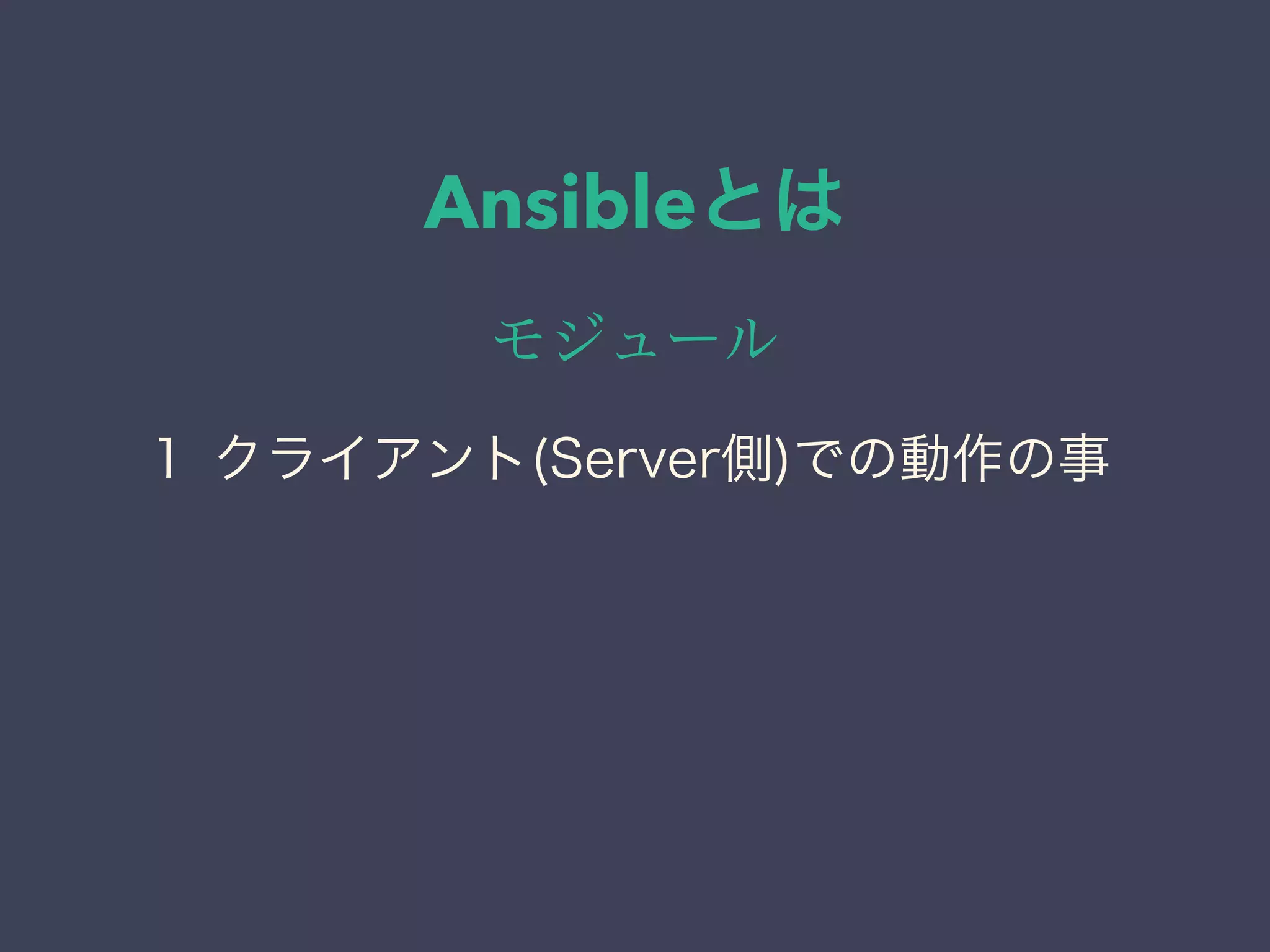 Ansibleとは

モジュール

１ クライアント(Server側)での動作の事